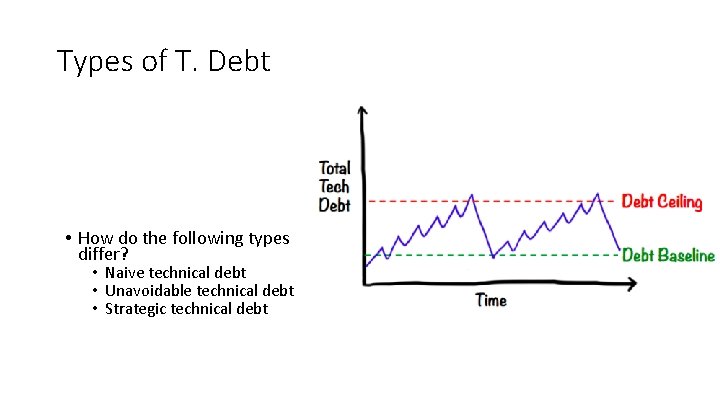 Types of T. Debt

• How do the following types differ?
  • Naive technical debt
  • Unavoidable technical debt
  • Strategic technical debt

Total Tech Debt

Debt Ceiling

Debt Baseline

Time